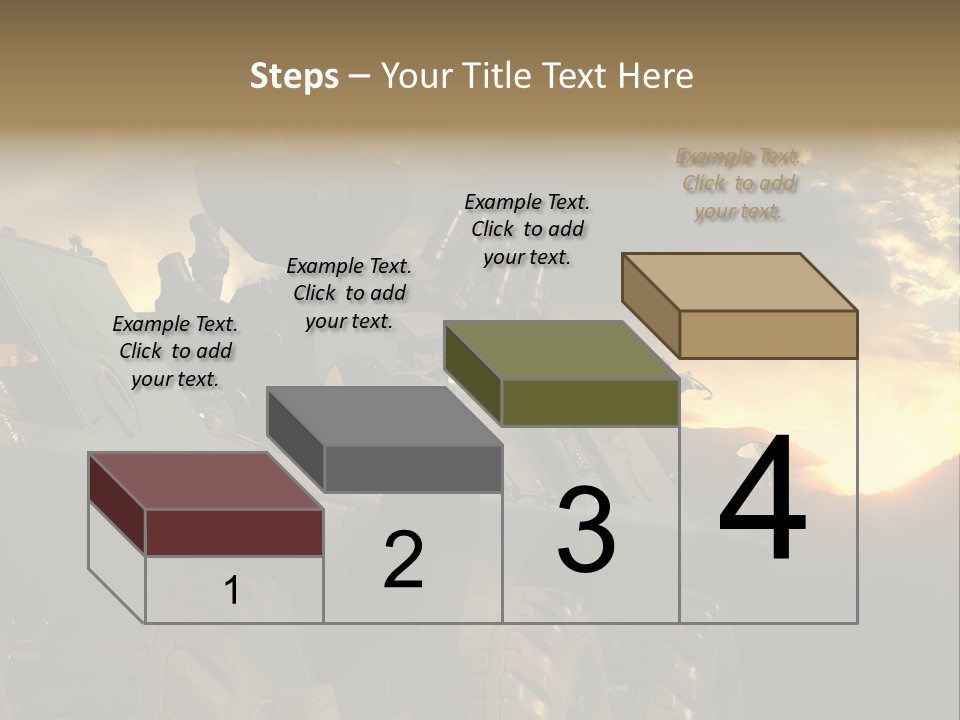 Steps – Your Title Text Here

Example Text. Click to add your text.

Example Text. Click to add your text.

Example Text. Click to add your text.

Example Text. Click to add your text.

1

2

3

4